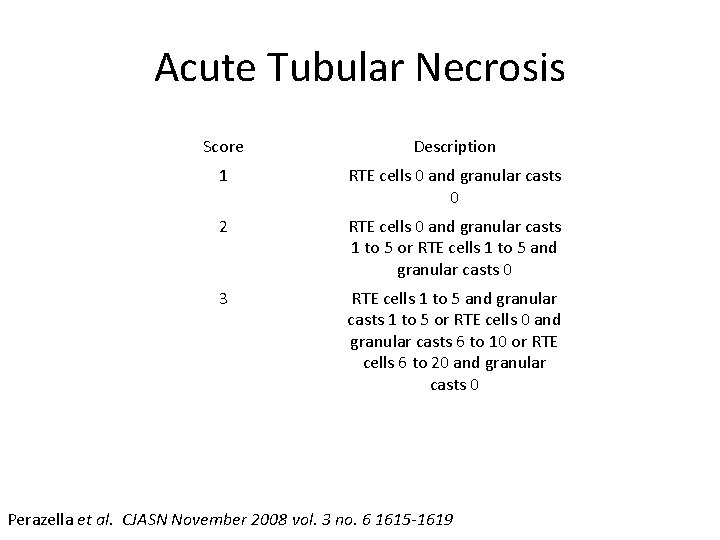 Acute Tubular Necrosis

| Score | Description |
|---|---|
| 1 | RTE cells 0 and granular casts 0 |
| 2 | RTE cells 0 and granular casts 1 to 5 or RTE cells 1 to 5 and granular casts 0 |
| 3 | RTE cells 1 to 5 and granular casts 1 to 5 or RTE cells 0 and granular casts 6 to 10 or RTE cells 6 to 20 and granular casts 0 |

Perazella et al. CJASN November 2008 vol. 3 no. 6 1615-1619